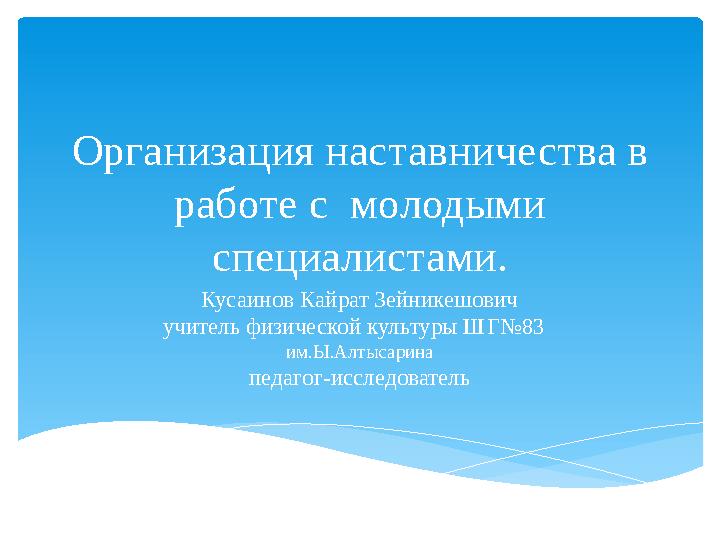 Организация наставничества в работе с молодыми специалистами.

Кусаинов Кайрат Зейникешович
учитель физической культуры ШГ№83
им.Ы.Алтысарина
педагог-исследователь